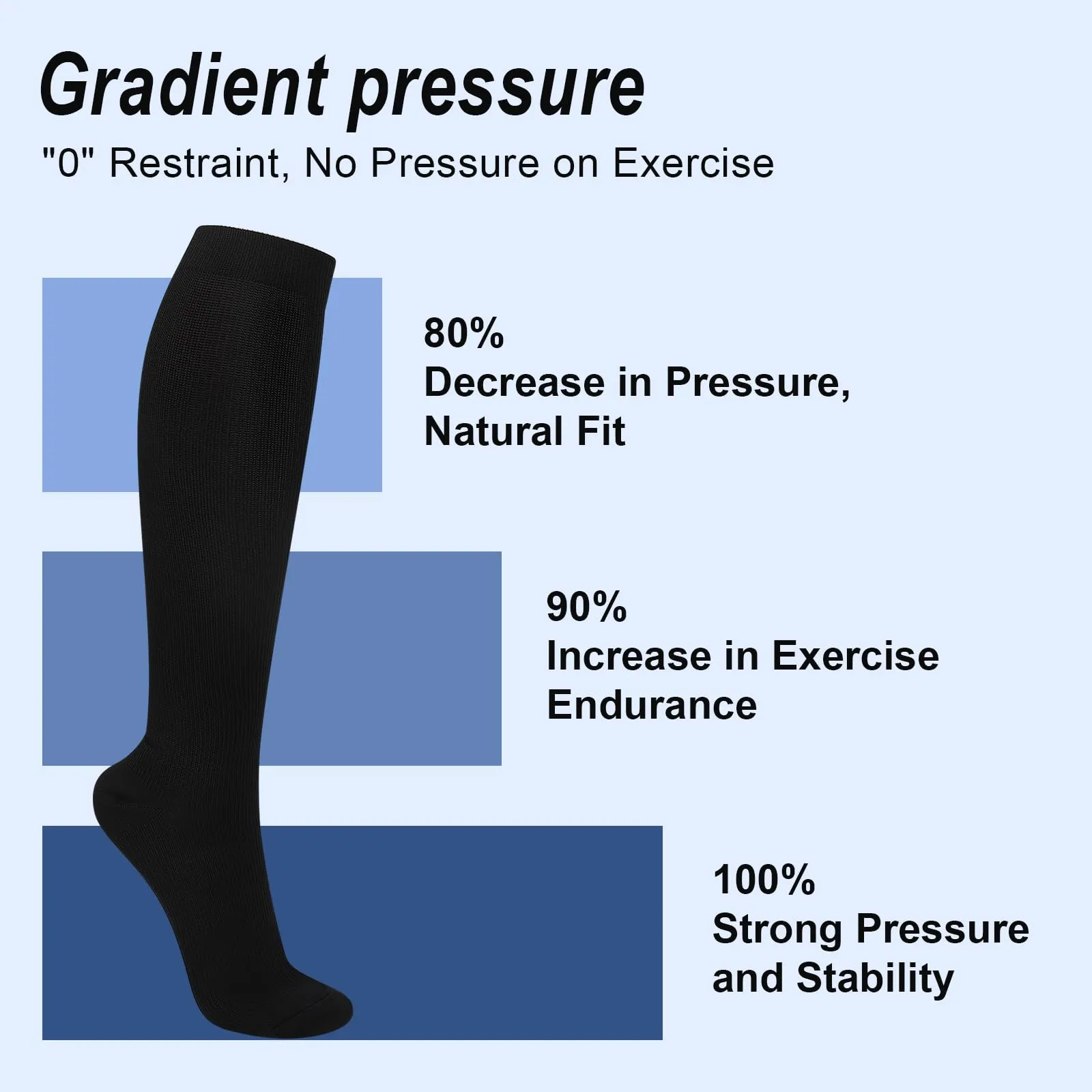 Gradient pressure

"0" Restraint, No Pressure on Exercise

80%
Decrease in Pressure, Natural Fit

90%
Increase in Exercise Endurance

100%
Strong Pressure and Stability